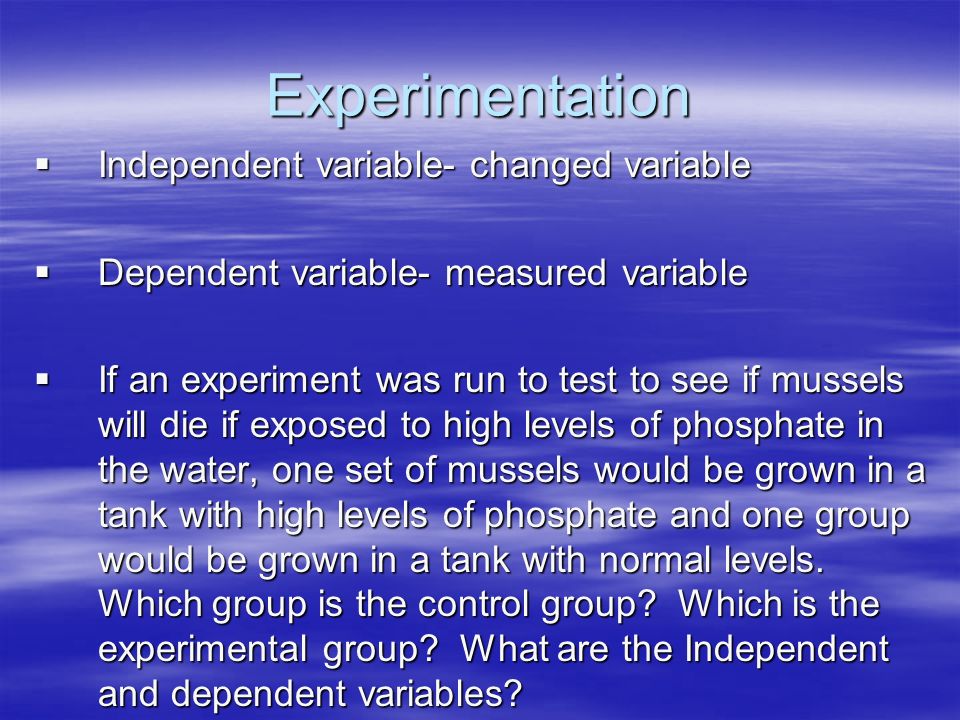 Experimentation

▪ Independent variable- changed variable

▪ Dependent variable- measured variable

▪ If an experiment was run to test to see if mussels will die if exposed to high levels of phosphate in the water, one set of mussels would be grown in a tank with high levels of phosphate and one group would be grown in a tank with normal levels. Which group is the control group? Which is the experimental group? What are the Independent and dependent variables?